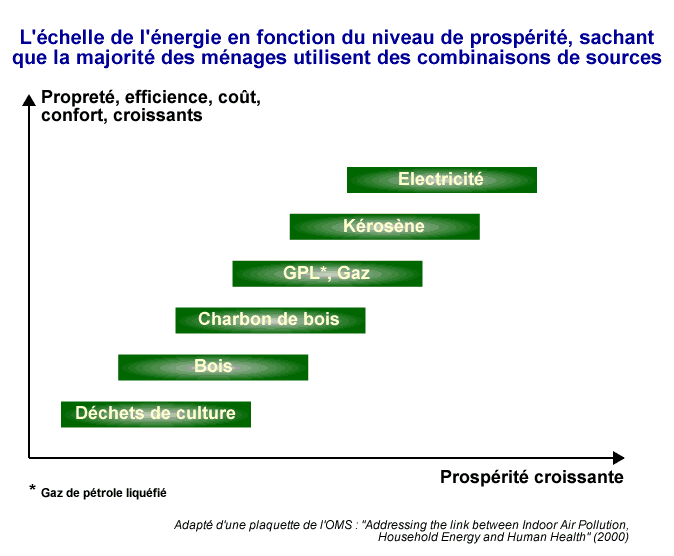 L'échelle de l'énergie en fonction du niveau de prospérité, sachant que la majorité des ménages utilisent des combinaisons de sources

Propreté, efficience, coût, confort, croissants

Electricité

Kérosène

GPL*, Gaz

Charbon de bois

Bois

Déchets de culture

Prospérité croissante

* Gaz de pétrole liquéfié

Adapté d'une plaquette de l'OMS : "Addressing the link between Indoor Air Pollution, Household Energy and Human Health" (2000)